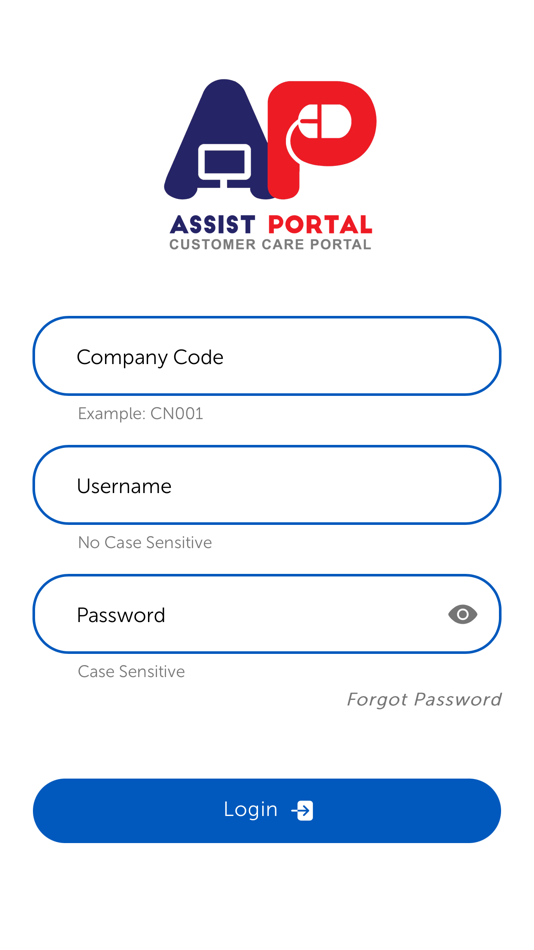 AP
ASSIST PORTAL
CUSTOMER CARE PORTAL

Company Code
Example: CN001

Username
No Case Sensitive

Password
Case Sensitive

Forgot Password

Login